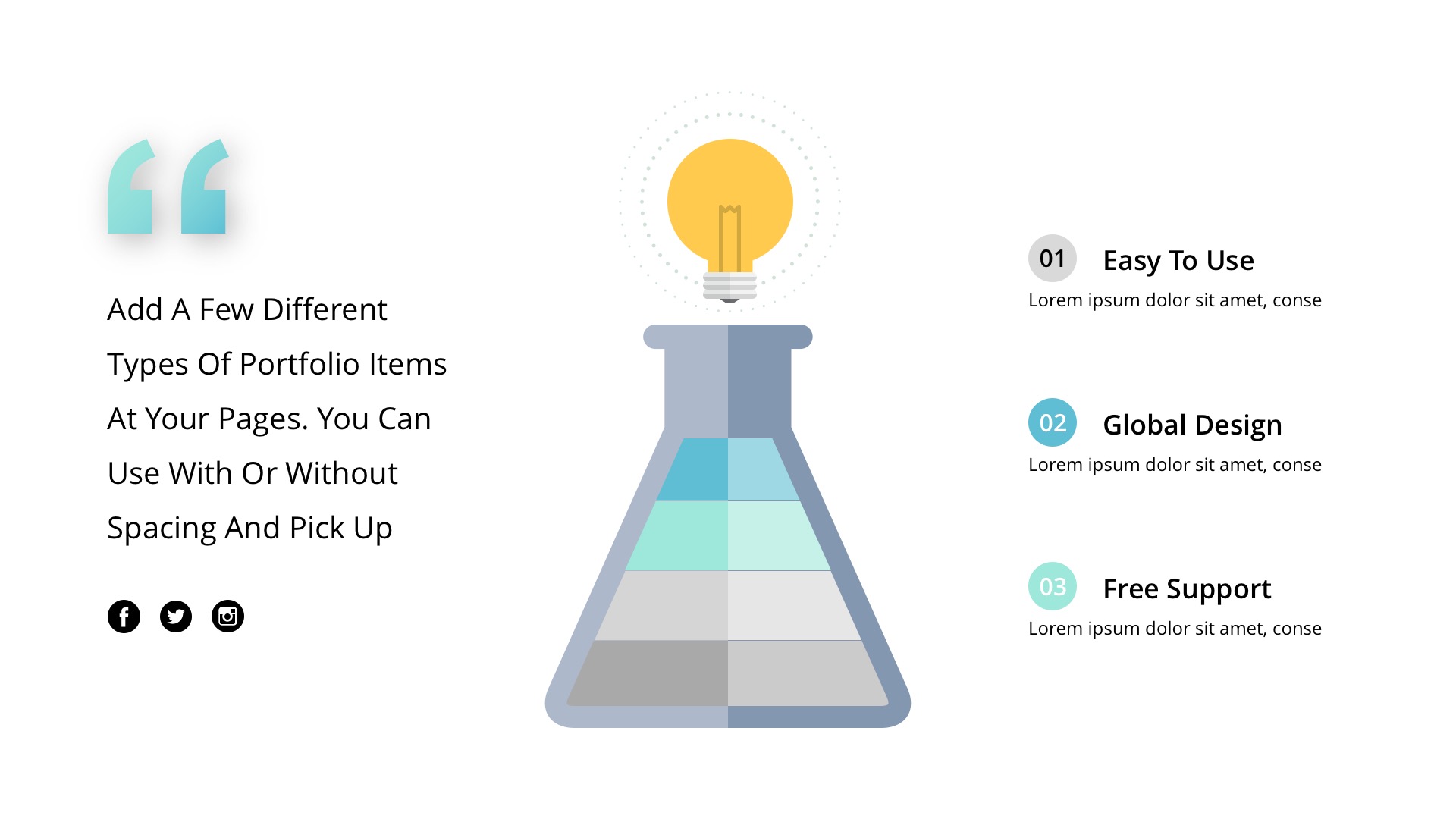 “

Add A Few Different Types Of Portfolio Items At Your Pages. You Can Use With Or Without Spacing And Pick Up

01 Easy To Use
Lorem ipsum dolor sit amet, conse

02 Global Design
Lorem ipsum dolor sit amet, conse

03 Free Support
Lorem ipsum dolor sit amet, conse